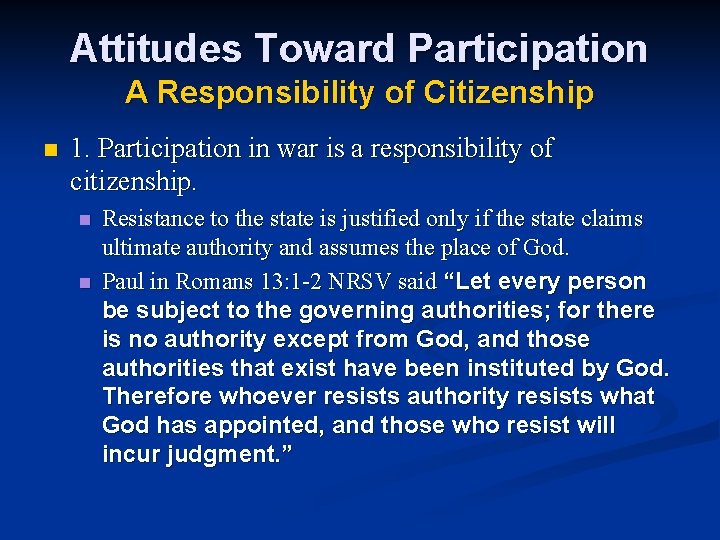 Attitudes Toward Participation
A Responsibility of Citizenship

1. Participation in war is a responsibility of citizenship.

Resistance to the state is justified only if the state claims ultimate authority and assumes the place of God.

Paul in Romans 13:1-2 NRSV said “Let every person be subject to the governing authorities; for there is no authority except from God, and those authorities that exist have been instituted by God. Therefore whoever resists authority resists what God has appointed, and those who resist will incur judgment.”